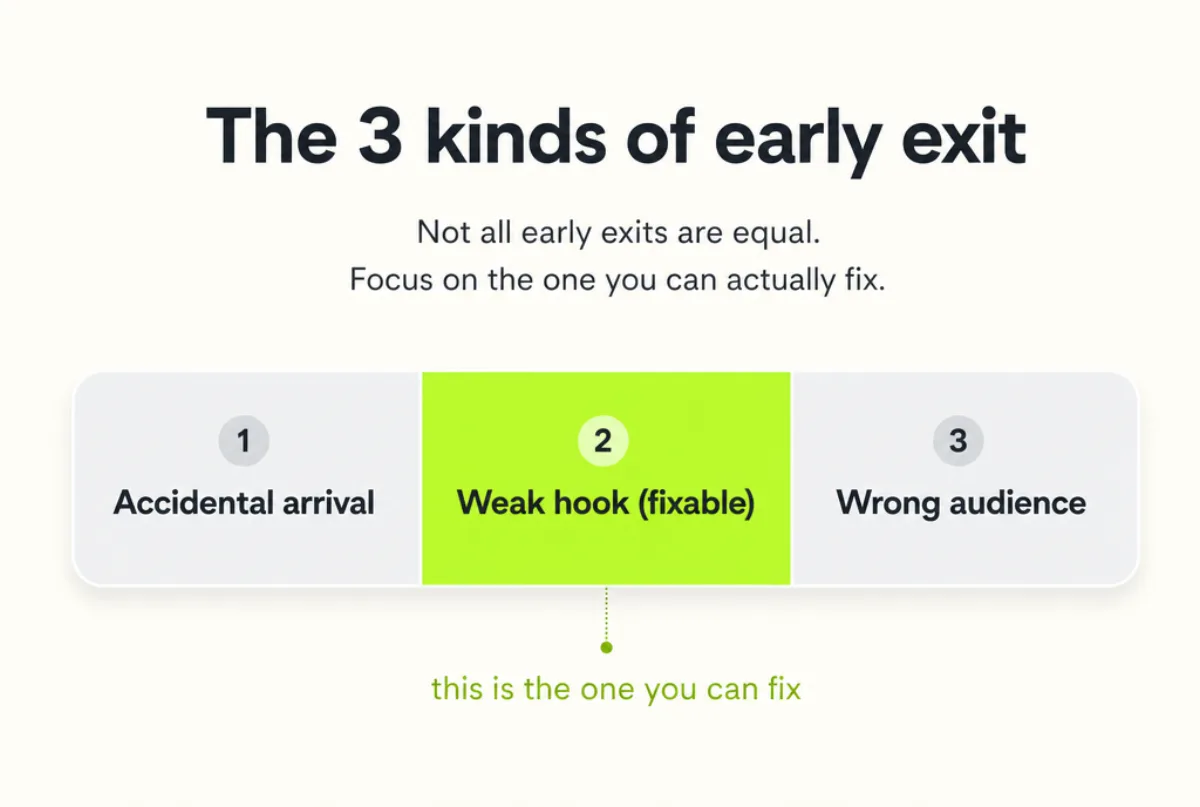 The 3 kinds of early exit

Not all early exits are equal.
Focus on the one you can actually fix.

1
Accidental arrival

2
Weak hook (fixable)

3
Wrong audience

this is the one you can fix